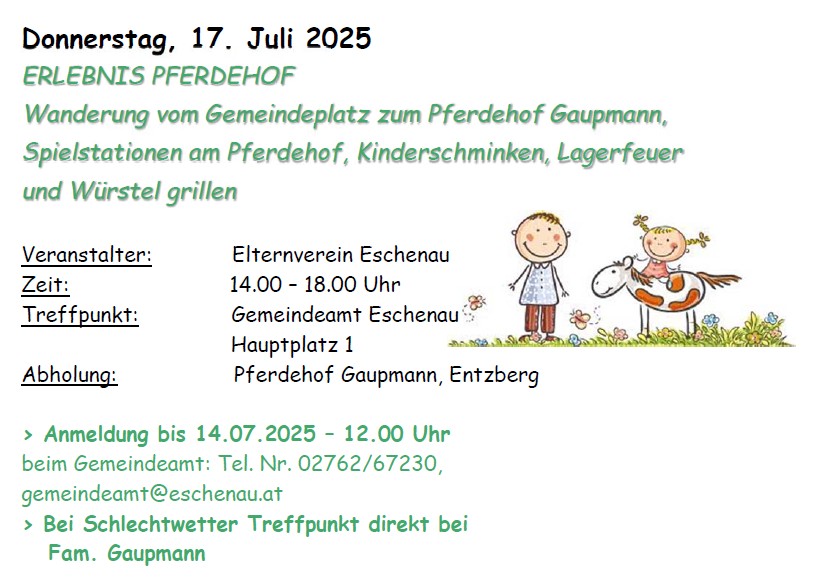 Donnerstag, 17. Juli 2025

ERLEBNIS PFERDEHOF

Wanderung vom Gemeindeplatz zum Pferdehof Gaupmann, Spielstationen am Pferdehof, Kinderschminken, Lagerfeuer und Würstel grillen

Veranstalter: Elternverein Eschenau
Zeit: 14.00 – 18.00 Uhr
Treffpunkt: Gemeindeamt Eschenau
Hauptplatz 1
Abholung: Pferdehof Gaupmann, Entzberg

> Anmeldung bis 14.07.2025 – 12.00 Uhr
beim Gemeindeamt: Tel. Nr. 02762/67230,
gemeindeamt@eschenau.at
> Bei Schlechtwetter Treffpunkt direkt bei
Fam. Gaupmann